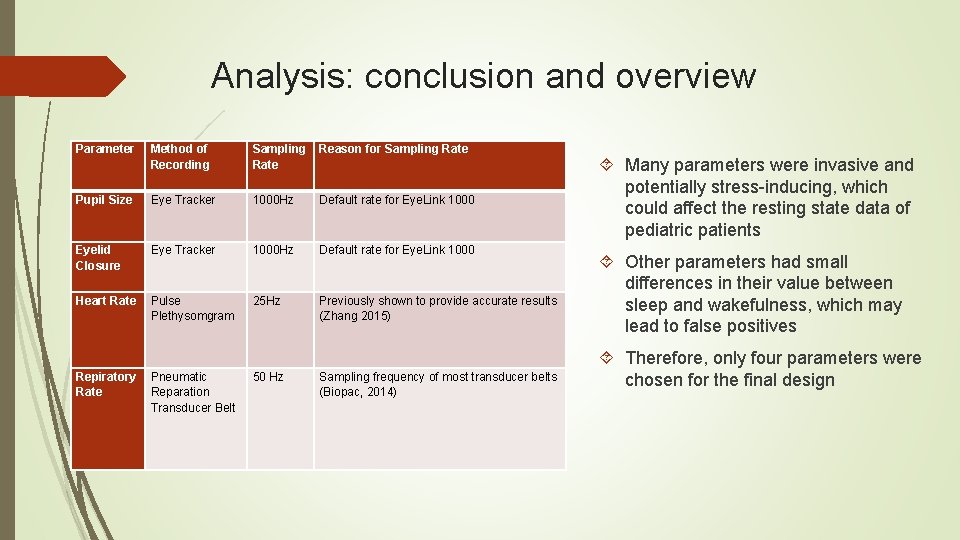 Analysis: conclusion and overview

| Parameter | Method of Recording | Sampling Rate | Reason for Sampling Rate |
|---|---|---|---|
| Pupil Size | Eye Tracker | 1000Hz | Default rate for EyeLink 1000 |
| Eyelid Closure | Eye Tracker | 1000Hz | Default rate for EyeLink 1000 |
| Heart Rate | Pulse Plethysomgram | 25Hz | Previously shown to provide accurate results (Zhang 2015) |
| Repiratory Rate | Pneumatic Reparation Transducer Belt | 50 Hz | Sampling frequency of most transducer belts (Biopac, 2014) |

Many parameters were invasive and potentially stress-inducing, which could affect the resting state data of pediatric patients

Other parameters had small differences in their value between sleep and wakefulness, which may lead to false positives

Therefore, only four parameters were chosen for the final design